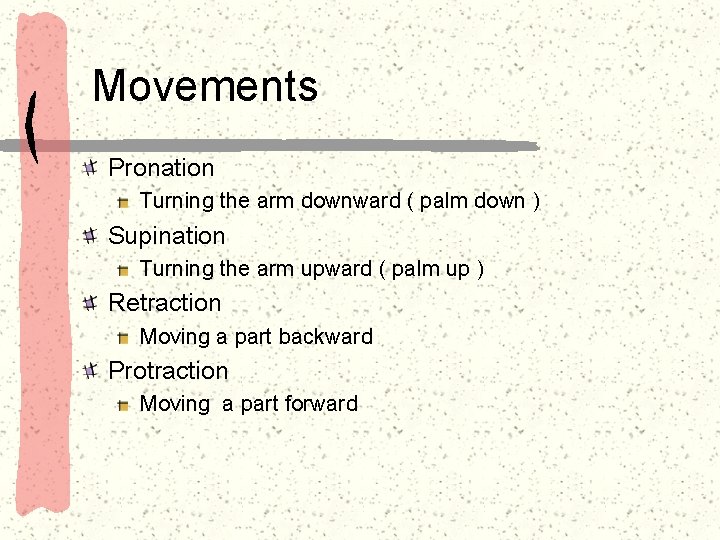 Movements

Pronation
Turning the arm downward ( palm down )
Supination
Turning the arm upward ( palm up )
Retraction
Moving a part backward
Protraction
Moving a part forward